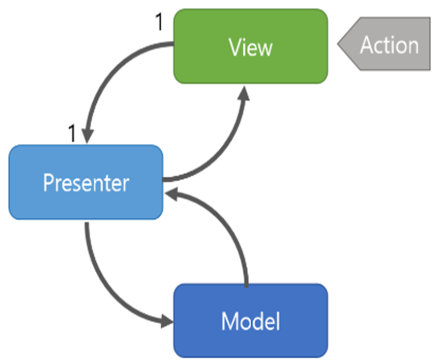 1
View
Action
1
Presenter
Model